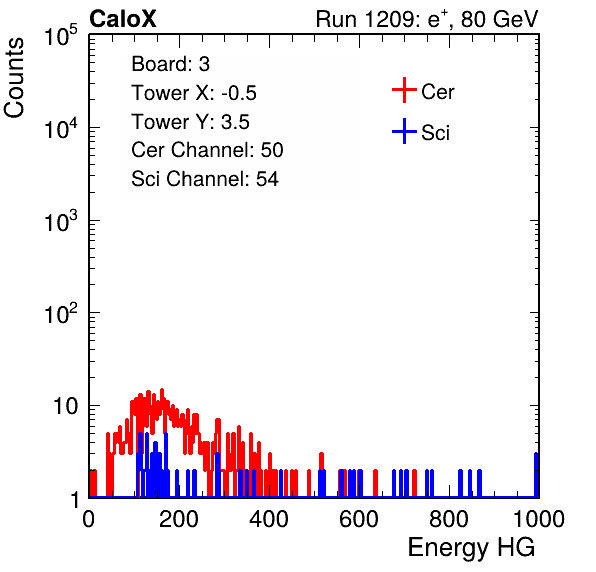 CaloX

Run 1209: $e^{+}$, 80 GeV

Counts

$10^5$

$10^4$

$10^3$

$10^2$

10

1

Board: 3

Tower X: -0.5

Tower Y: 3.5

Cer Channel: 50

Sci Channel: 54

Cer

Sci

0

200

400

600

800

1000

Energy HG